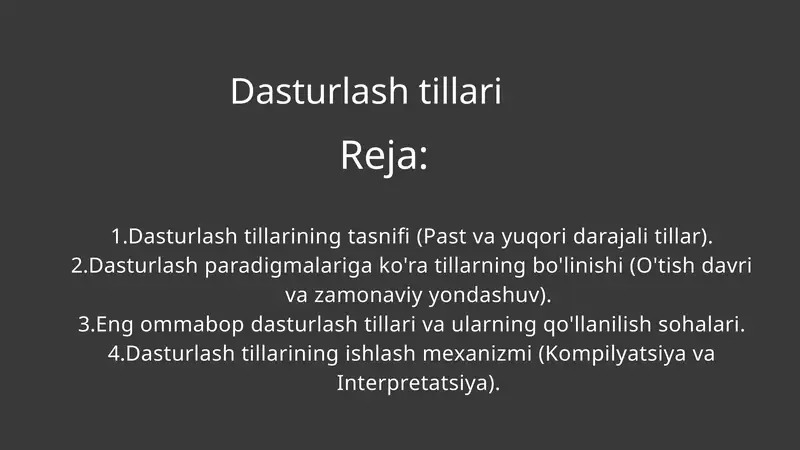 Dasturlash tillari

Reja:

1.Dasturlash tillarining tasnifi (Past va yuqori darajali tillar).
2.Dasturlash paradigmalariga ko'ra tillarning bo'linishi (O'tish davri va zamonaviy yondashuv).
3.Eng ommabop dasturlash tillari va ularning qo'llanilish sohalari.
4.Dasturlash tillarining ishlash mexanizmi (Kompilyatsiya va Interpretatsiya).